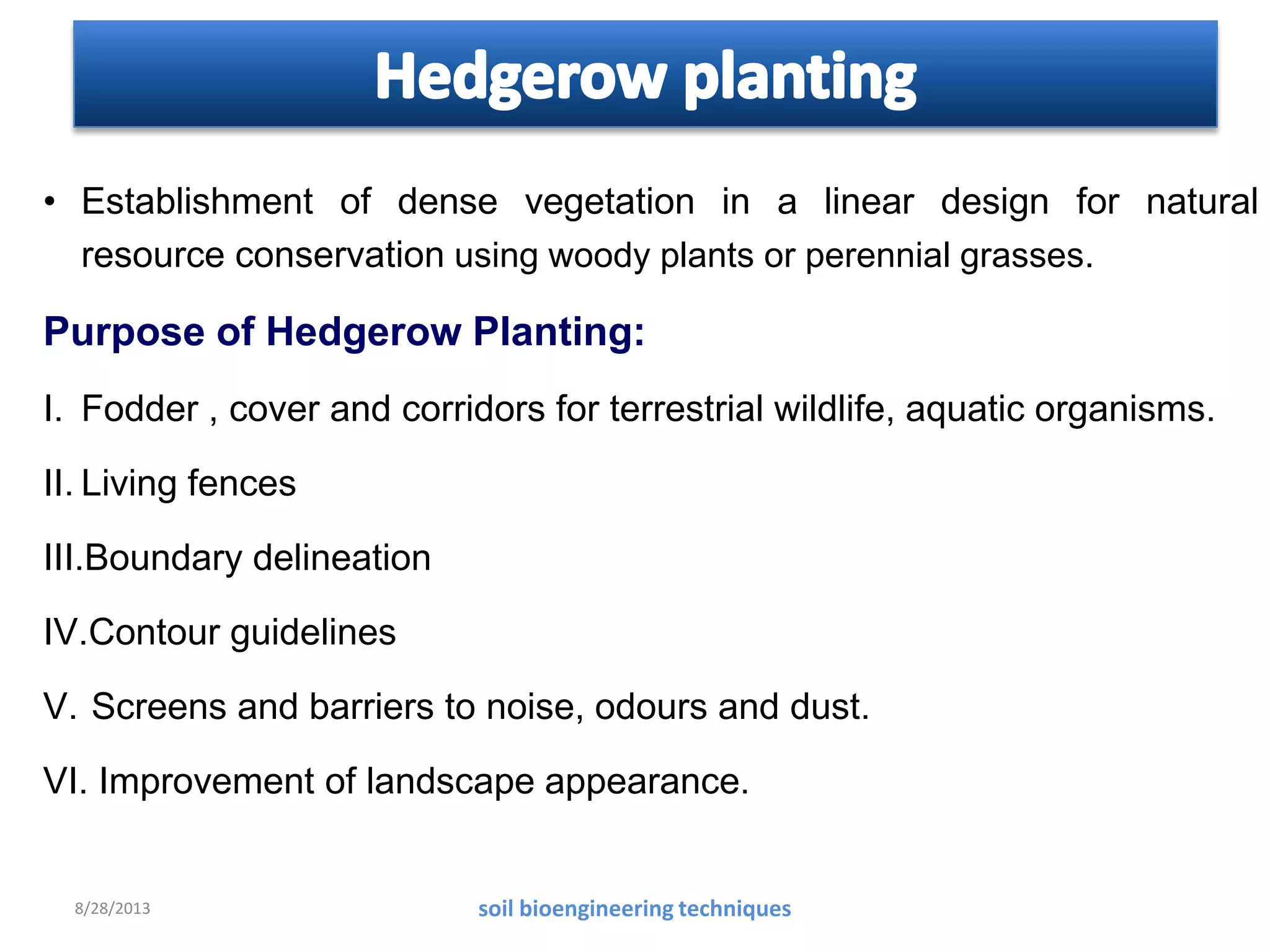 Hedgerow planting

• Establishment of dense vegetation in a linear design for natural resource conservation using woody plants or perennial grasses.

Purpose of Hedgerow Planting:

I. Fodder , cover and corridors for terrestrial wildlife, aquatic organisms.

II. Living fences

III.Boundary delineation

IV.Contour guidelines

V. Screens and barriers to noise, odours and dust.

VI. Improvement of landscape appearance.

8/28/2013

soil bioengineering techniques